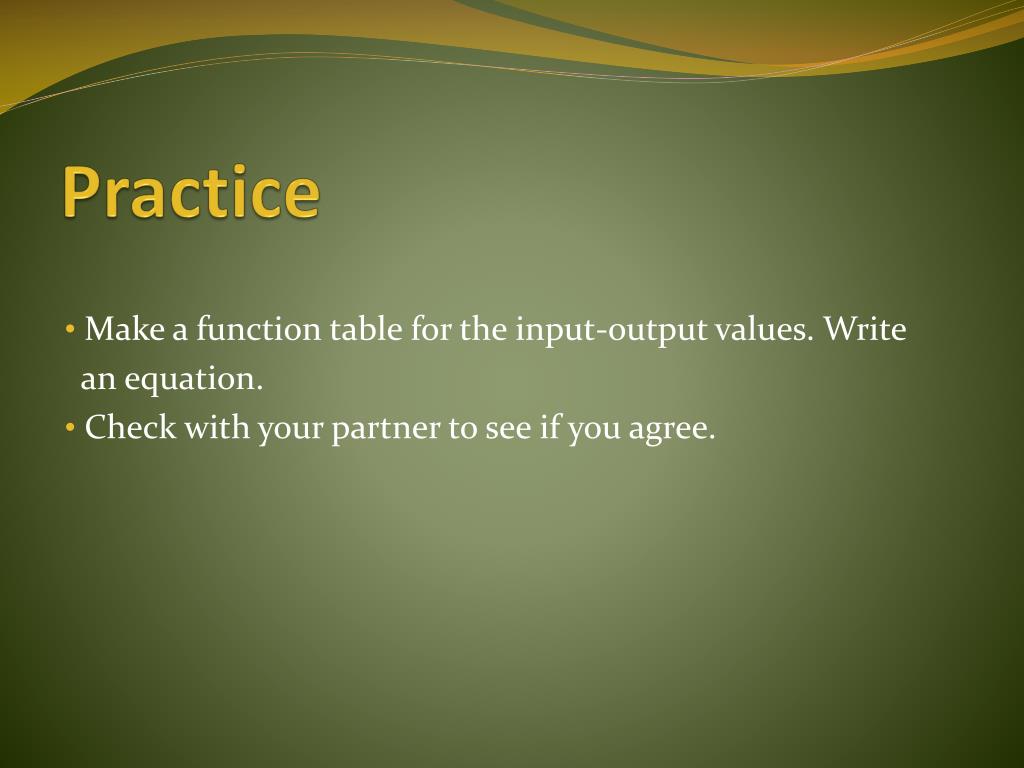 Practice

• Make a function table for the input-output values. Write an equation.
• Check with your partner to see if you agree.